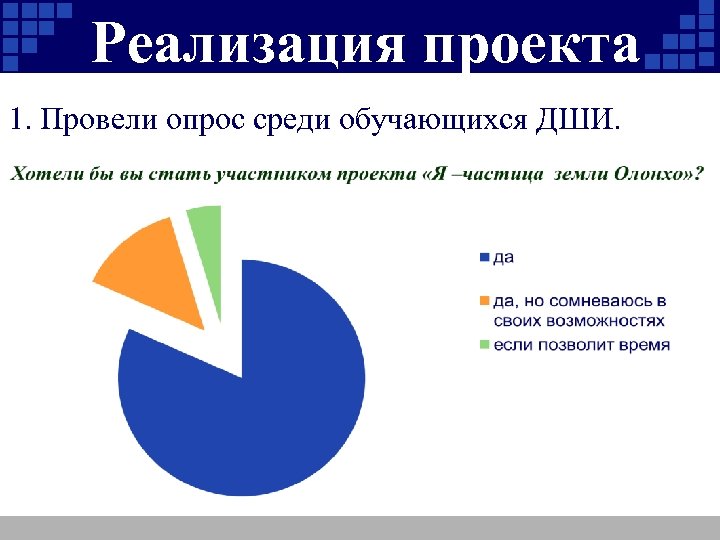 Реализация проекта

1. Провели опрос среди обучающихся ДШИ.

Хотели бы вы стать участником проекта «Я –частица земли Олонхо»?

да

да, но сомневаюсь в своих возможностях

если позволит время